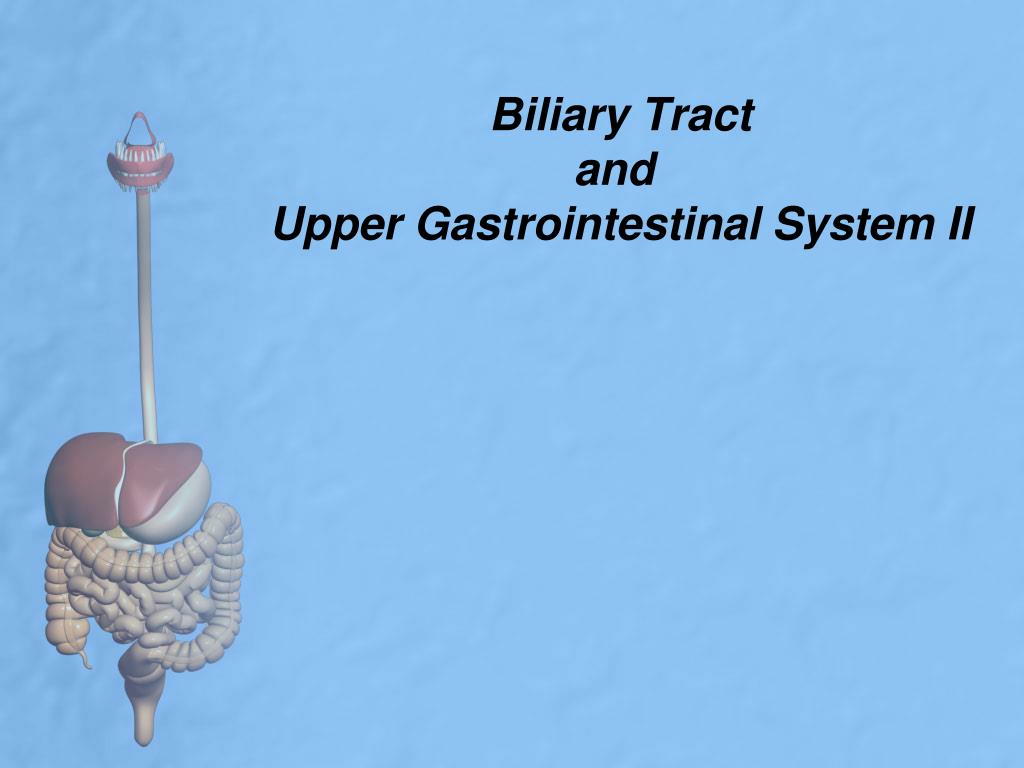 Biliary Tract
and
Upper Gastrointestinal System II